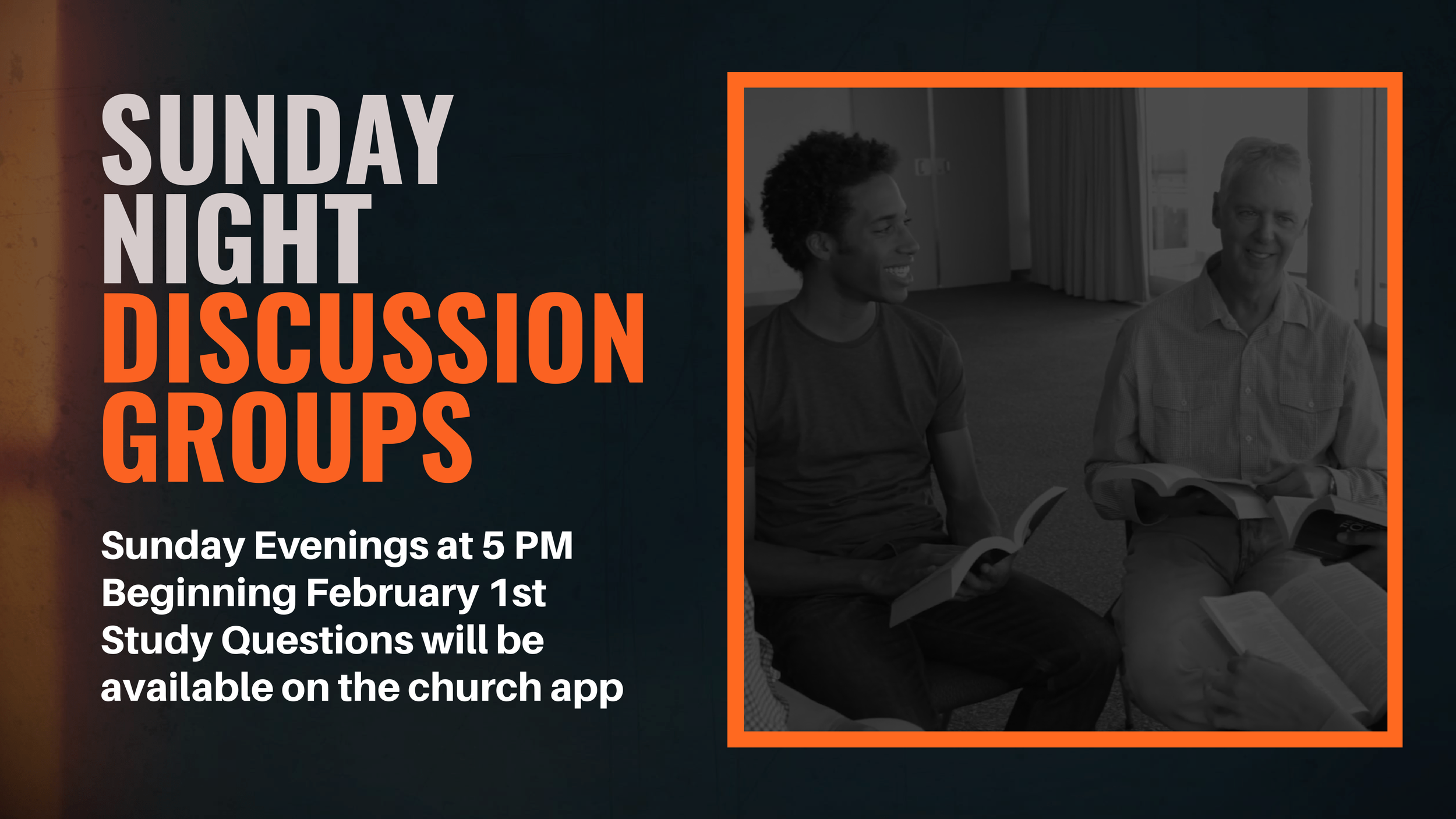 SUNDAY NIGHT DISCUSSION GROUPS

Sunday Evenings at 5 PM
Beginning February 1st
Study Questions will be available on the church app